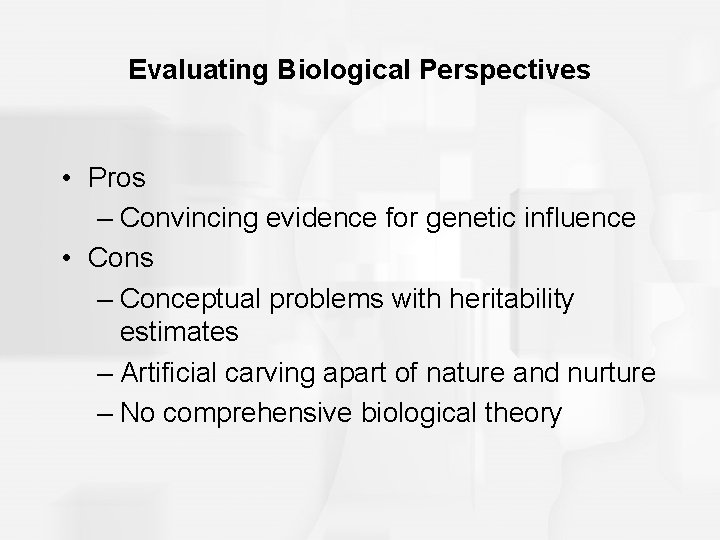 Evaluating Biological Perspectives

• Pros
– Convincing evidence for genetic influence
• Cons
– Conceptual problems with heritability estimates
– Artificial carving apart of nature and nurture
– No comprehensive biological theory